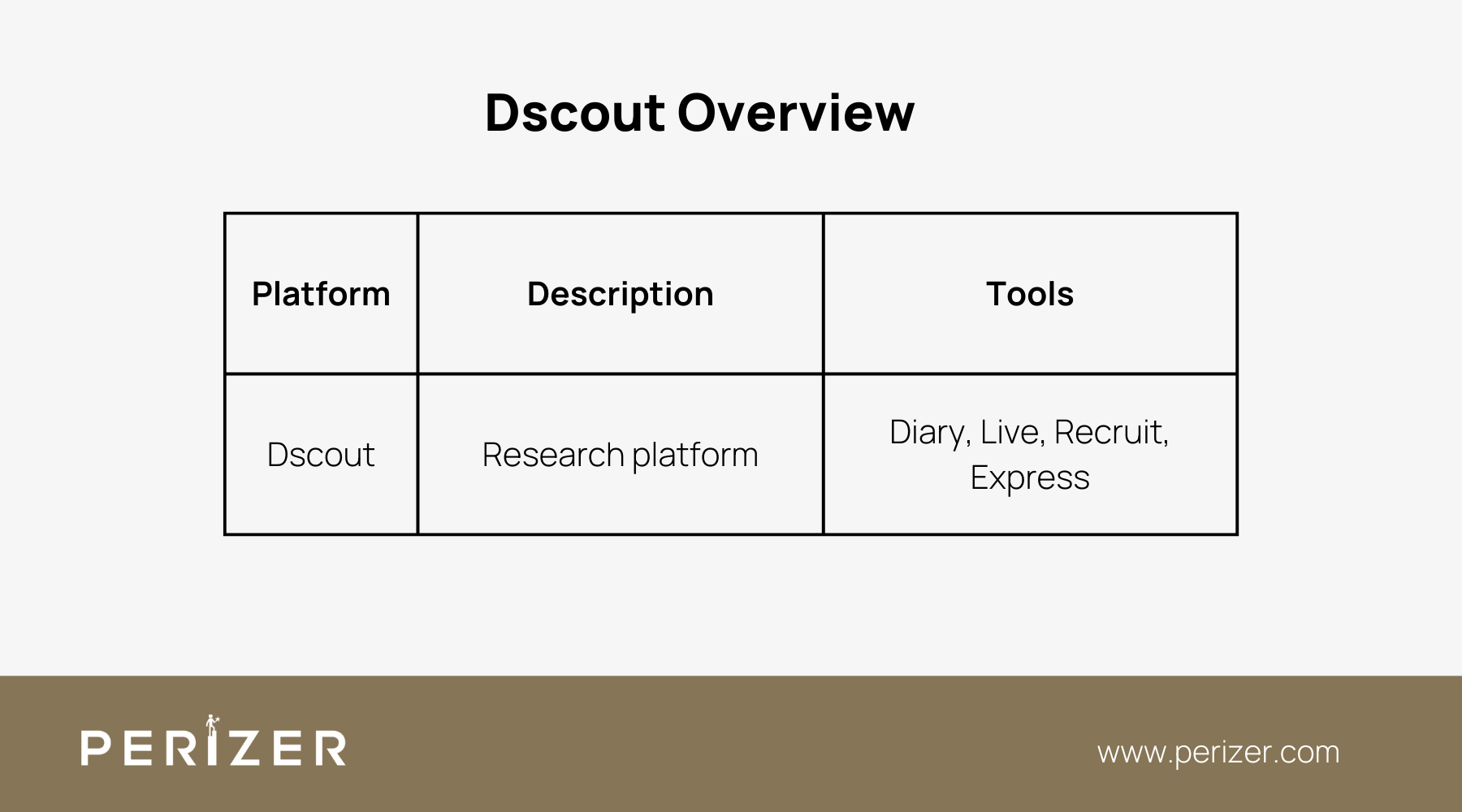 Dscout Overview

| Platform | Description | Tools |
|---|---|---|
| Dscout | Research platform | Diary, Live, Recruit, Express |

PERIZER

www.perizer.com